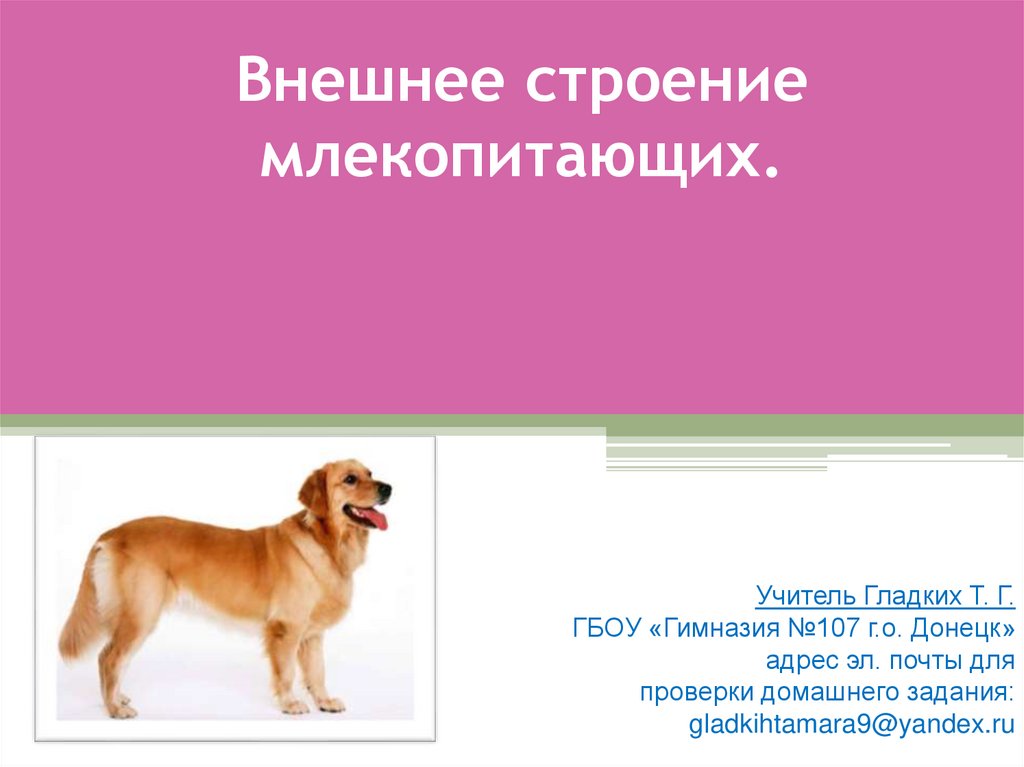 Внешнее строение млекопитающих.

Учитель Гладких Т. Г.
ГБОУ «Гимназия №107 г.о. Донецк»
адрес эл. почты для проверки домашнего задания:
gladkihtamara9@yandex.ru